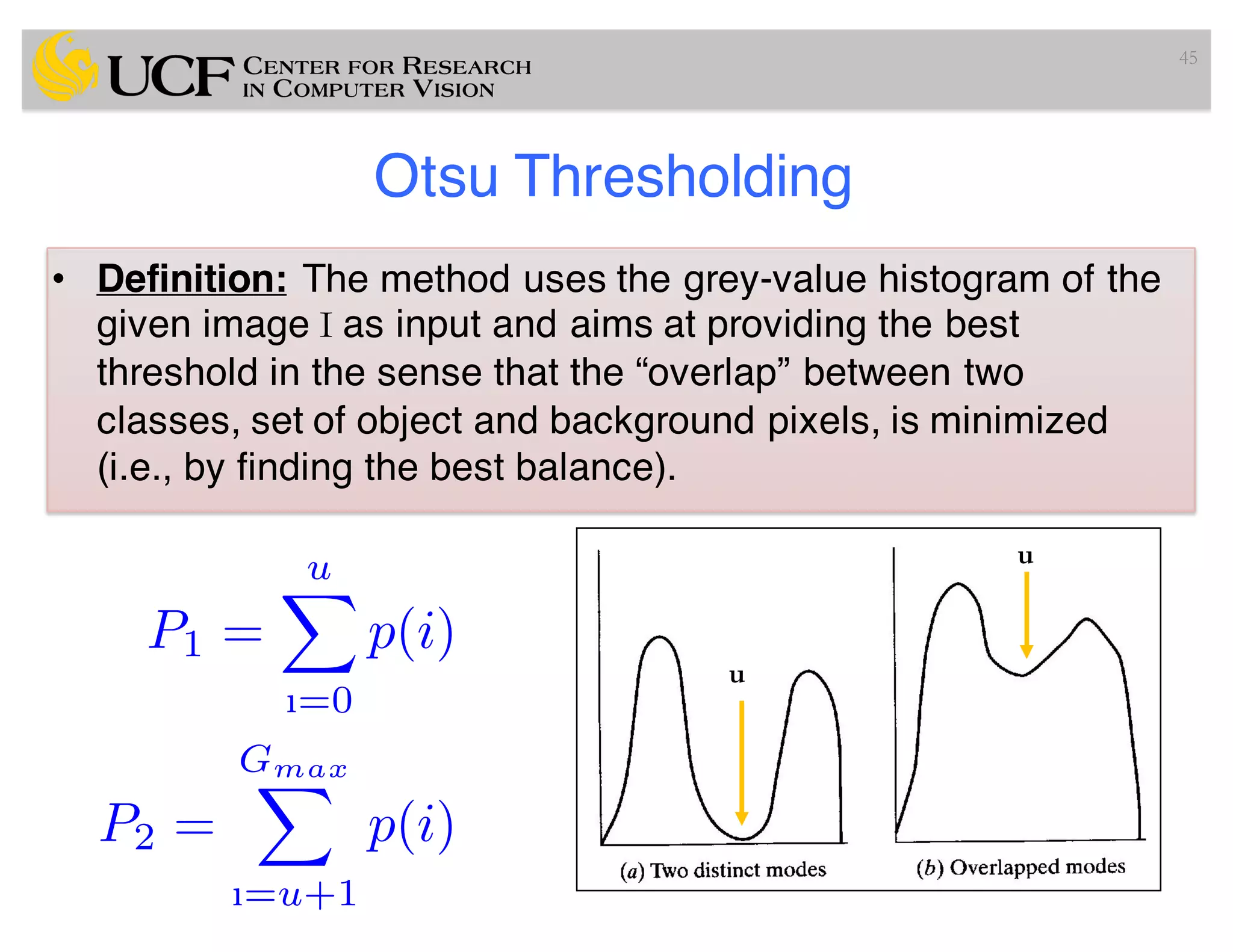 UCF CENTER FOR RESEARCH IN COMPUTER VISION

45

Otsu Thresholding

• Definition: The method uses the grey-value histogram of the given image I as input and aims at providing the best threshold in the sense that the “overlap” between two classes, set of object and background pixels, is minimized (i.e., by finding the best balance).

$P_1 = \sum_{\imath=0}^{u} p(i)$

$P_2 = \sum_{\imath=u+1}^{G_{max}} p(i)$

u

u

(a) Two distinct modes

(b) Overlapped modes